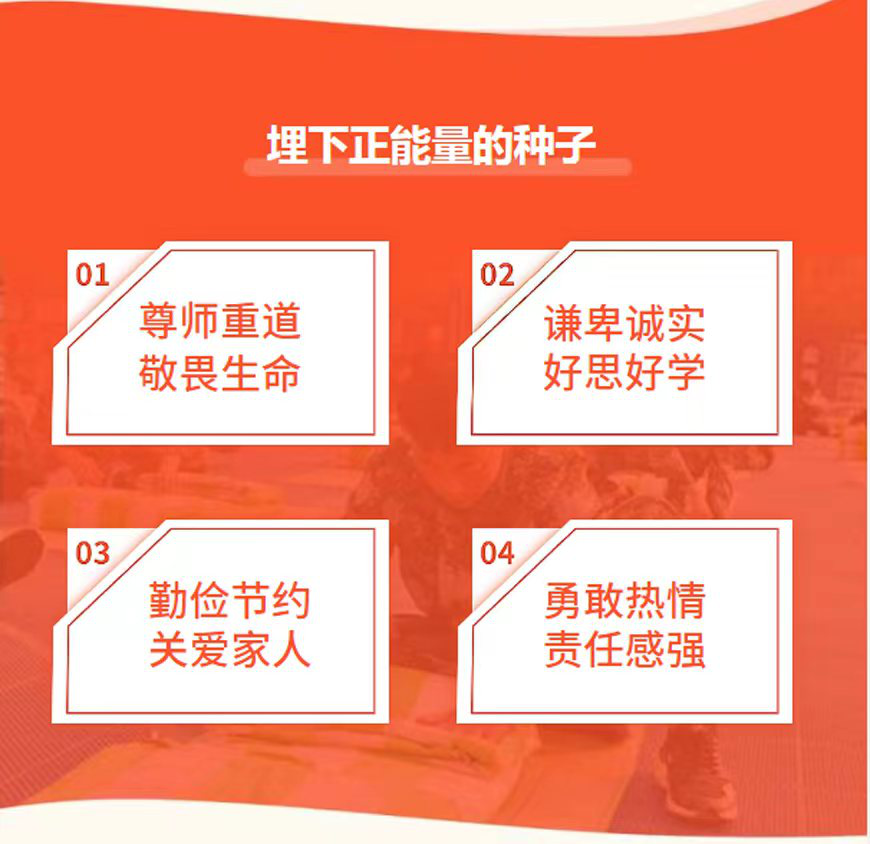 埋下正能量的种子

01
尊师重道
敬畏生命

02
谦卑诚实
好思好学

03
勤俭节约
关爱家人

04
勇敢热情
责任感强